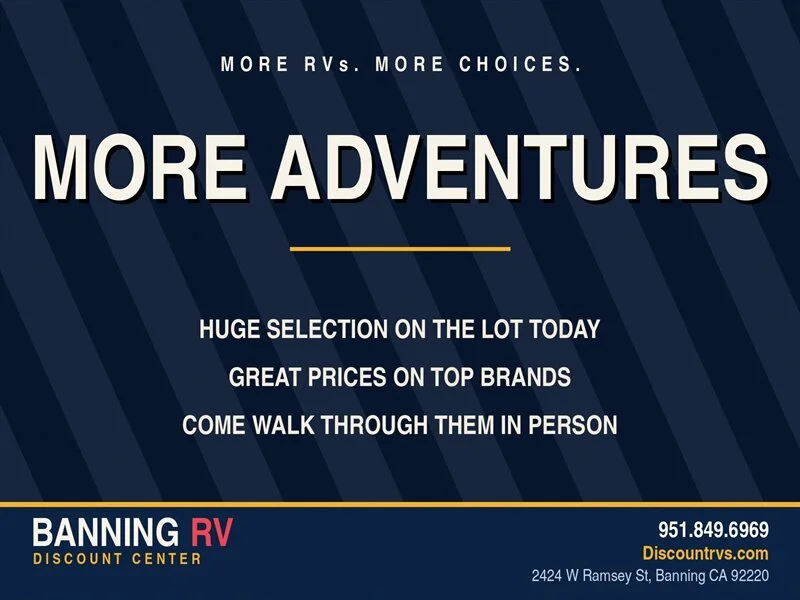 MORE RVs. MORE CHOICES.

MORE ADVENTURES

HUGE SELECTION ON THE LOT TODAY

GREAT PRICES ON TOP BRANDS

COME WALK THROUGH THEM IN PERSON

BANNING RV
DISCOUNT CENTER

951.849.6969
Discountrvs.com
2424 W Ramsey St, Banning CA 92220